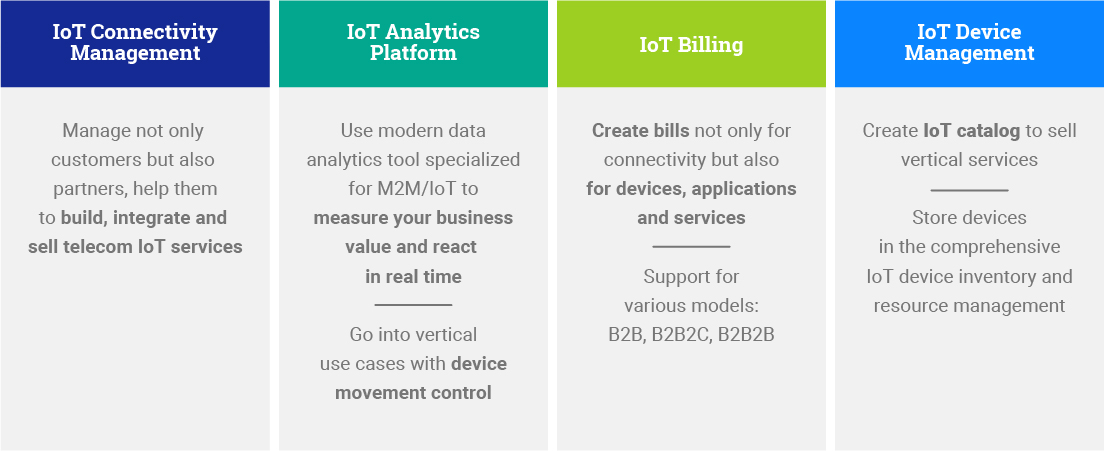 IoT Connectivity Management

Manage not only customers but also partners, help them to build, integrate and sell telecom IoT services

IoT Analytics Platform

Use modern data analytics tool specialized for M2M/IoT to measure your business value and react in real time

Go into vertical use cases with device movement control

IoT Billing

Create bills not only for connectivity but also for devices, applications and services

Support for various models: B2B, B2B2C, B2B2B

IoT Device Management

Create IoT catalog to sell vertical services

Store devices in the comprehensive IoT device inventory and resource management